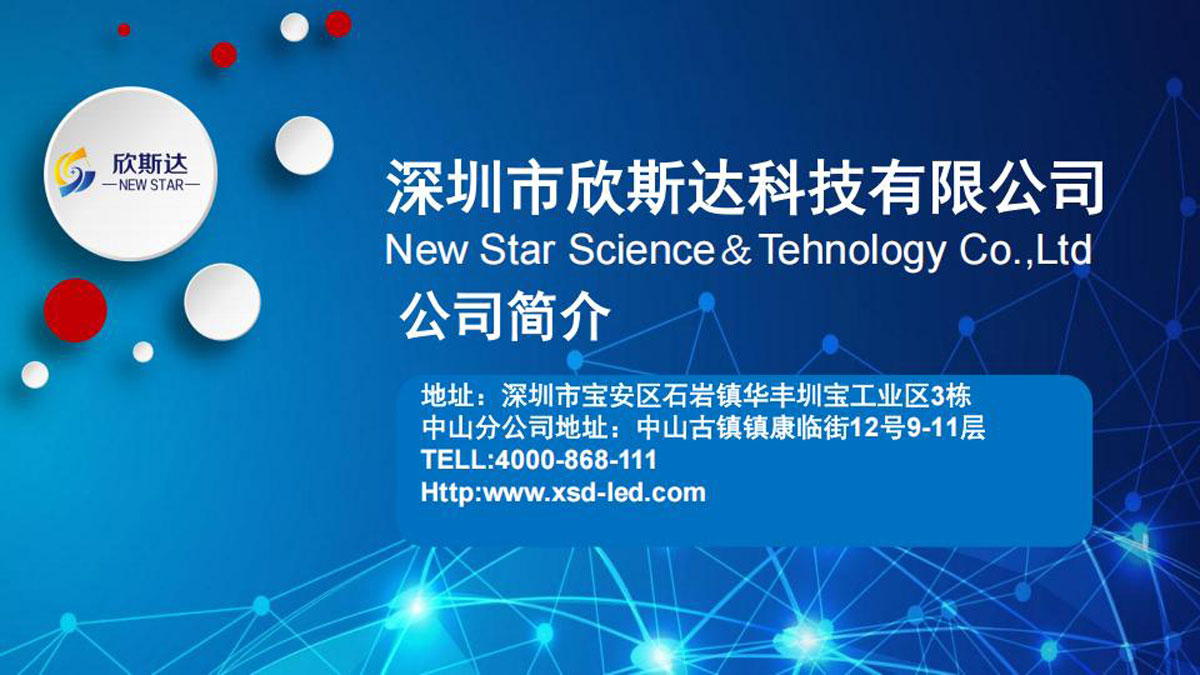 欣斯达
—NEW STAR—

深圳市欣斯达科技有限公司
New Star Science＆Tehnology Co.,Ltd
公司简介

地址：深圳市宝安区石岩镇华丰圳宝工业区3栋
中山分公司地址：中山古镇镇康临街12号9-11层
TELL:4000-868-111
Http:www.xsd-led.com